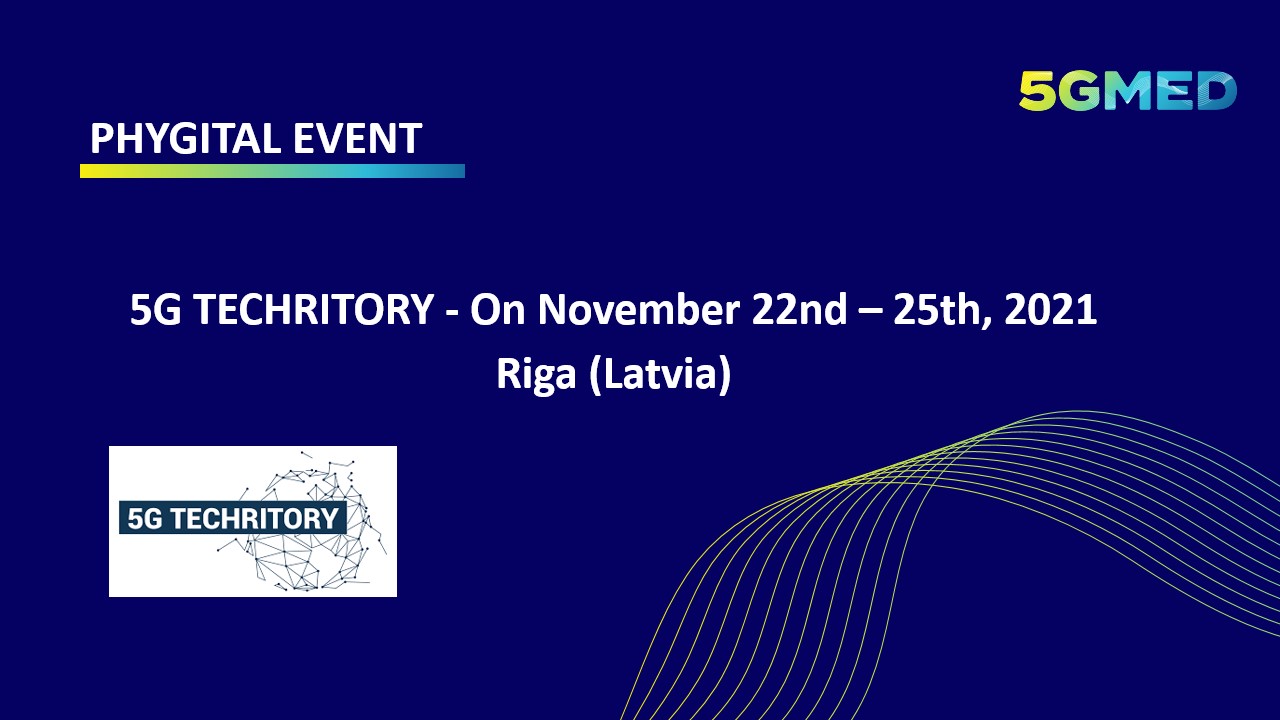 5GMED

PHYGITAL EVENT

5G TECHRITORY - On November 22nd – 25th, 2021
Riga (Latvia)

5G TECHRITORY